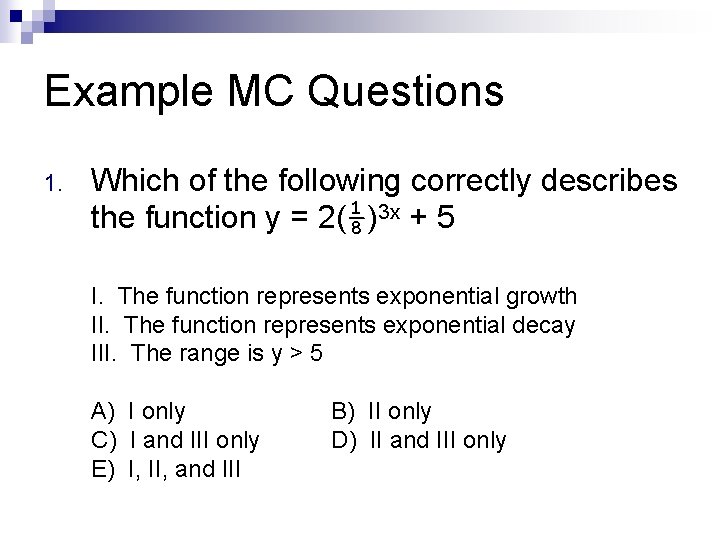 Example MC Questions

1. Which of the following correctly describes the function $y = 2(\frac{1}{8})^{3x} + 5$

I. The function represents exponential growth
II. The function represents exponential decay
III. The range is y > 5

A) I only
B) II only
C) I and III only
D) II and III only
E) I, II, and III